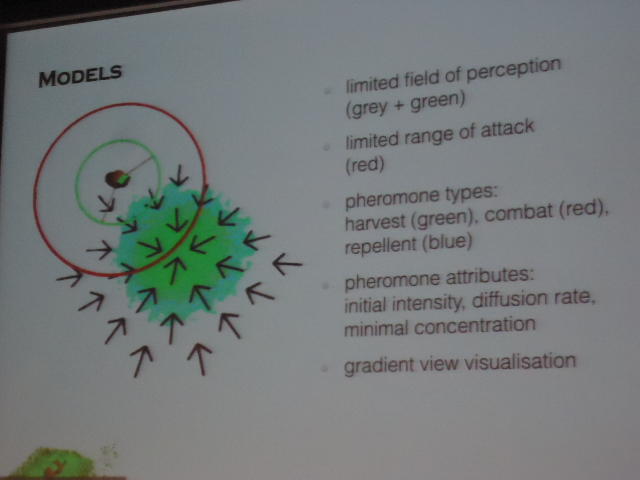 MODELS

- limited field of perception (grey + green)
- limited range of attack (red)
- pheromone types: harvest (green), combat (red), repellent (blue)
- pheromone attributes: initial intensity, diffusion rate, minimal concentration
- gradient view visualisation